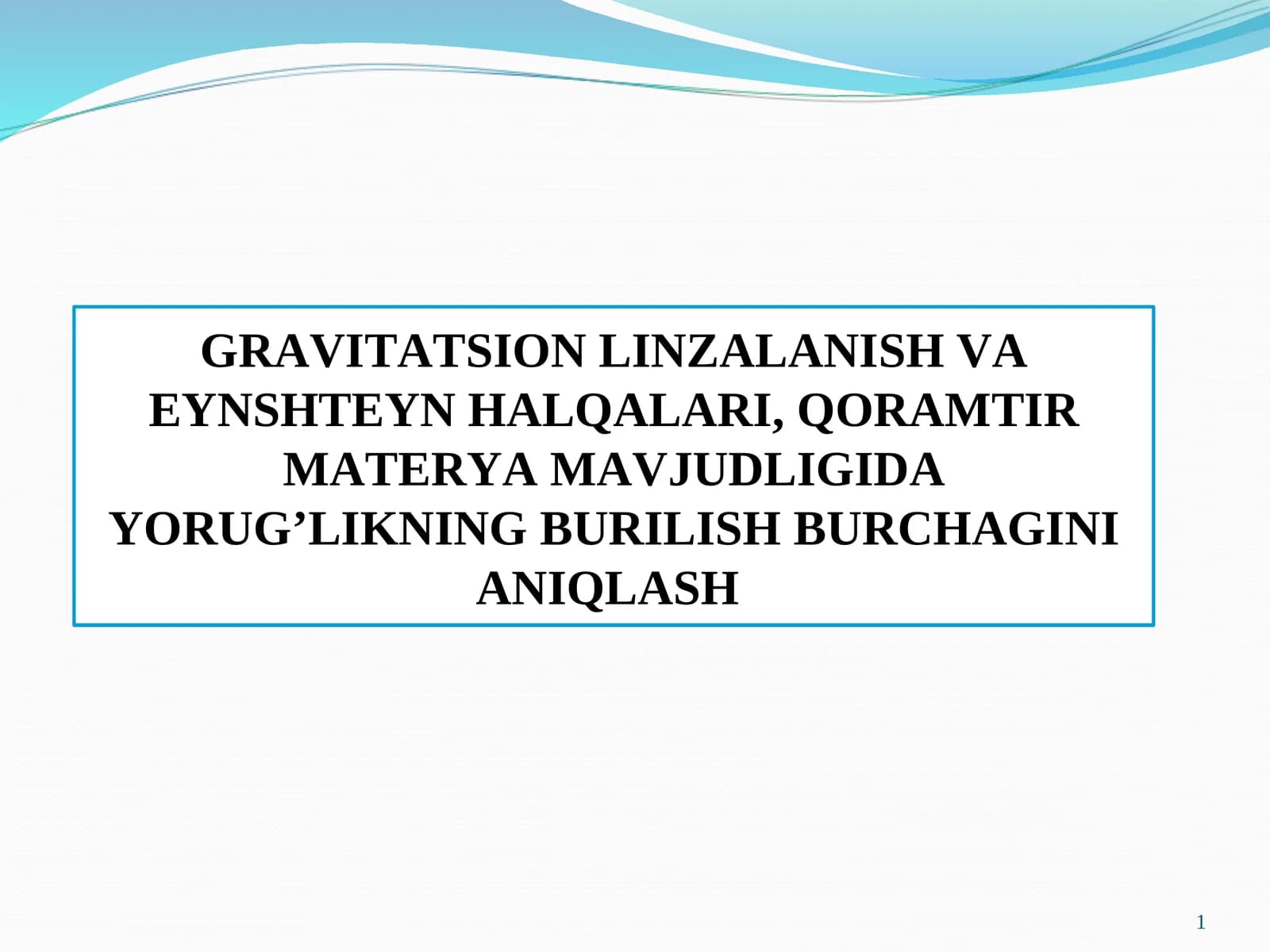 GRAVITATSION LINZALANISH VA EYNSHTEYN HALQALARI, QORAMTIR MATERYA MAVJUDLIGIDA YORUG’LIKNING BURILISH BURCHAGINI ANIQLASH

1